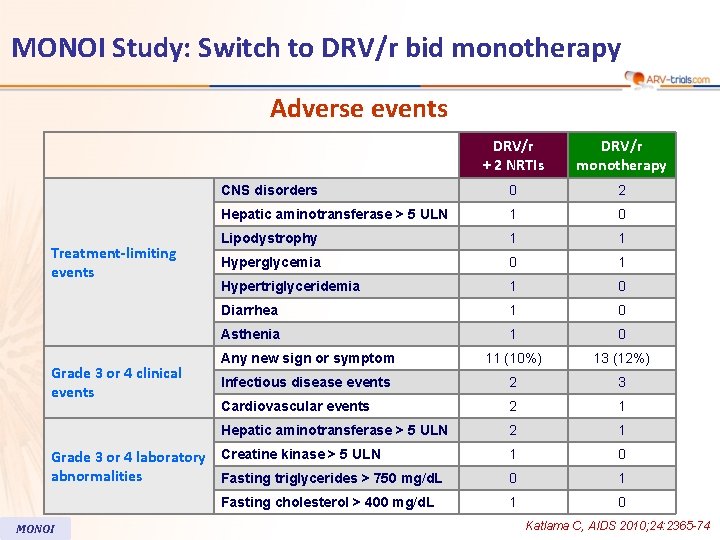 MONOI Study: Switch to DRV/r bid monotherapy

ARV-trials.com

Adverse events

| | | DRV/r + 2 NRTIs | DRV/r monotherapy |
|---|---|---|---|
| Treatment-limiting events | CNS disorders | 0 | 2 |
| | Hepatic aminotransferase > 5 ULN | 1 | 0 |
| | Lipodystrophy | 1 | 1 |
| | Hyperglycemia | 0 | 1 |
| | Hypertriglyceridemia | 1 | 0 |
| | Diarrhea | 1 | 0 |
| | Asthenia | 1 | 0 |
| Grade 3 or 4 clinical events | Any new sign or symptom | 11 (10%) | 13 (12%) |
| | Infectious disease events | 2 | 3 |
| | Cardiovascular events | 2 | 1 |
| Grade 3 or 4 laboratory abnormalities | Hepatic aminotransferase > 5 ULN | 2 | 1 |
| | Creatine kinase > 5 ULN | 1 | 0 |
| | Fasting triglycerides > 750 mg/dL | 0 | 1 |
| | Fasting cholesterol > 400 mg/dL | 1 | 0 |

MONOI

Katlama C, AIDS 2010;24:2365-74